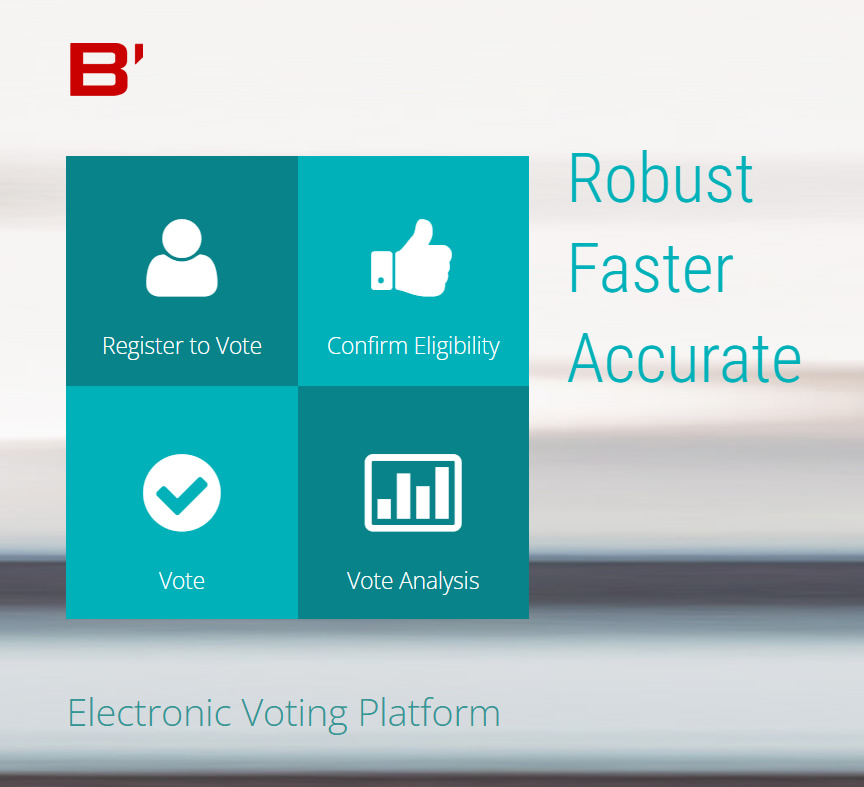 B'

Register to Vote

Confirm Eligibility

Vote

Vote Analysis

Robust
Faster
Accurate

Electronic Voting Platform